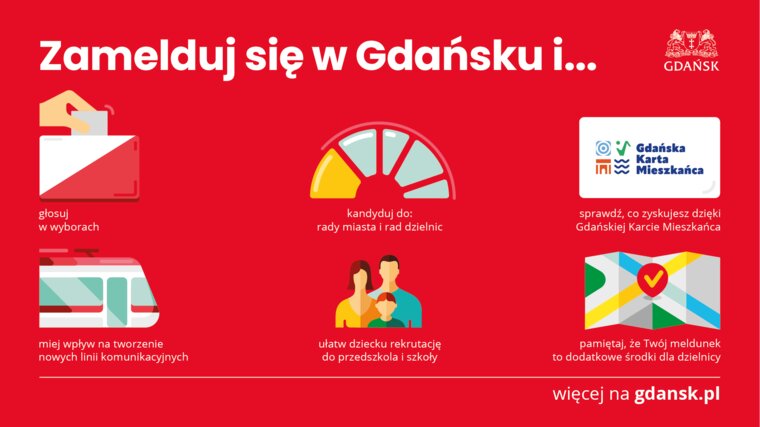 Zamelduj się w Gdańsku i...

GDAŃSK

głosuj
w wyborach

kandyduj do:
rady miasta i rad dzielnic

Gdańska Karta Mieszkańca

sprawdź, co zyskujesz dzięki Gdańskiej Karcie Mieszkańca

miej wpływ na tworzenie nowych linii komunikacyjnych

ułatw dziecku rekrutację do przedszkola i szkoły

pamiętaj, że Twój meldunek to dodatkowe środki dla dzielnicy

więcej na gdansk.pl